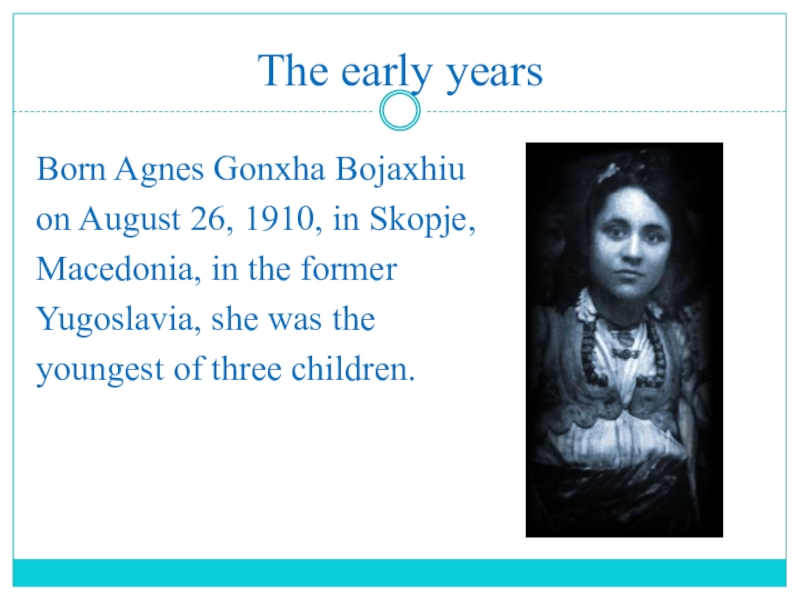 The early years

Born Agnes Gonxha Bojaxhiu on August 26, 1910, in Skopje, Macedonia, in the former Yugoslavia, she was the youngest of three children.